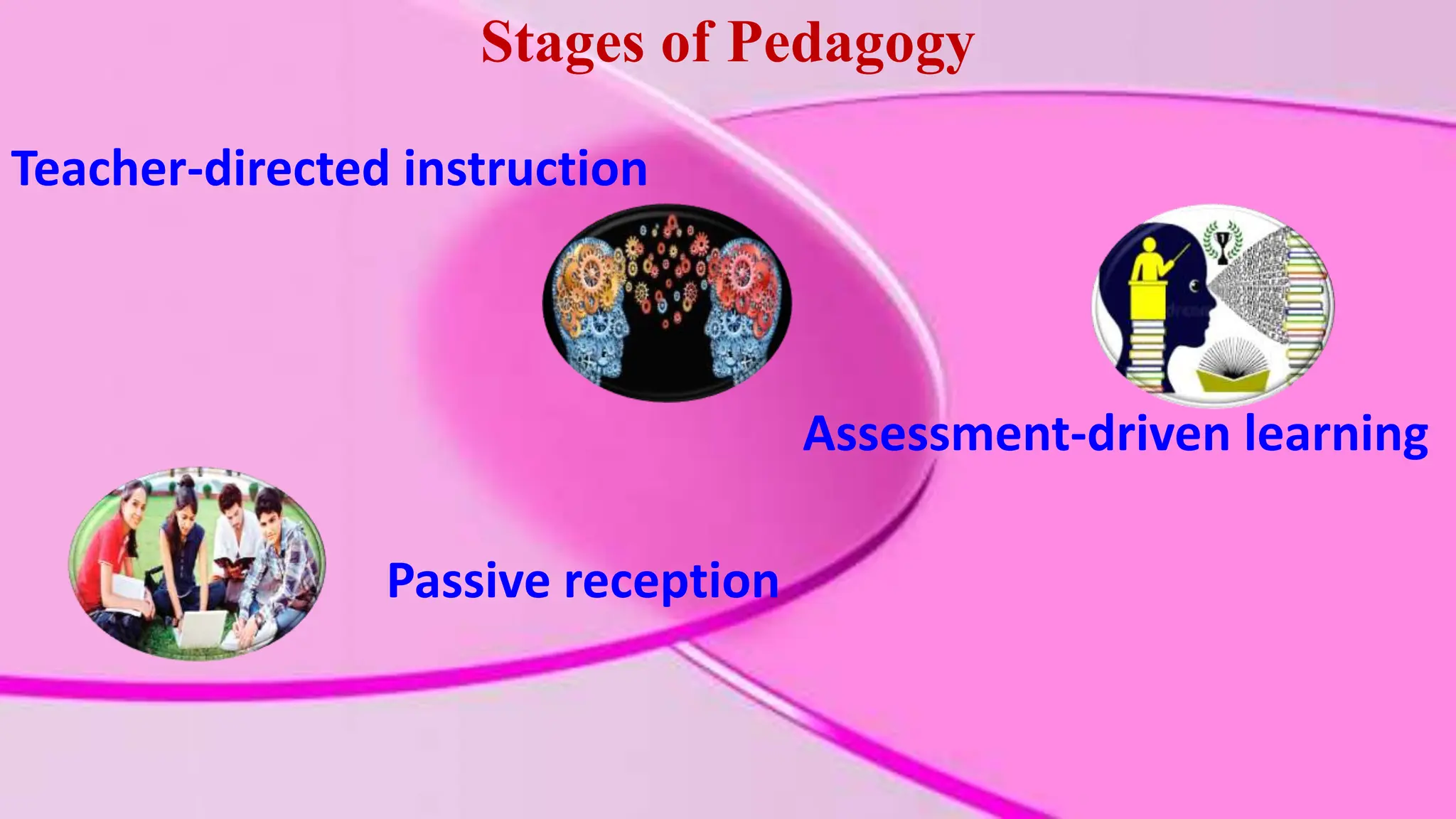 Stages of Pedagogy

Teacher-directed instruction

Assessment-driven learning

Passive reception